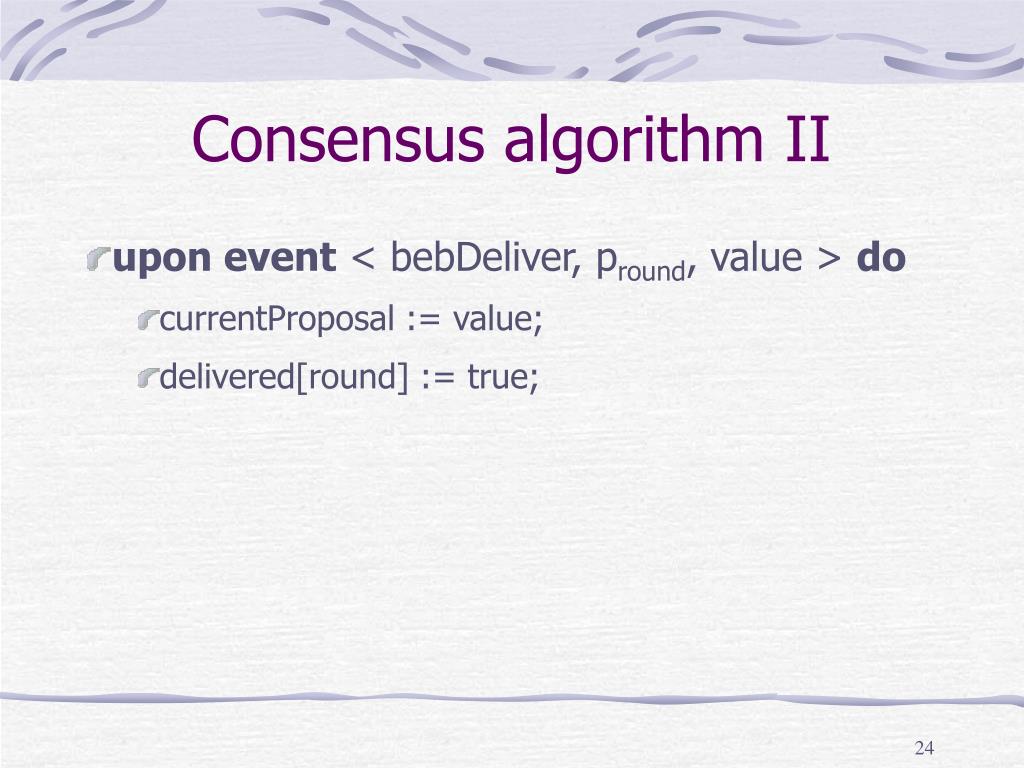 Consensus algorithm II

upon event < bebDeliver, $p_{round}$, value > do

currentProposal := value;

delivered[round] := true;

24